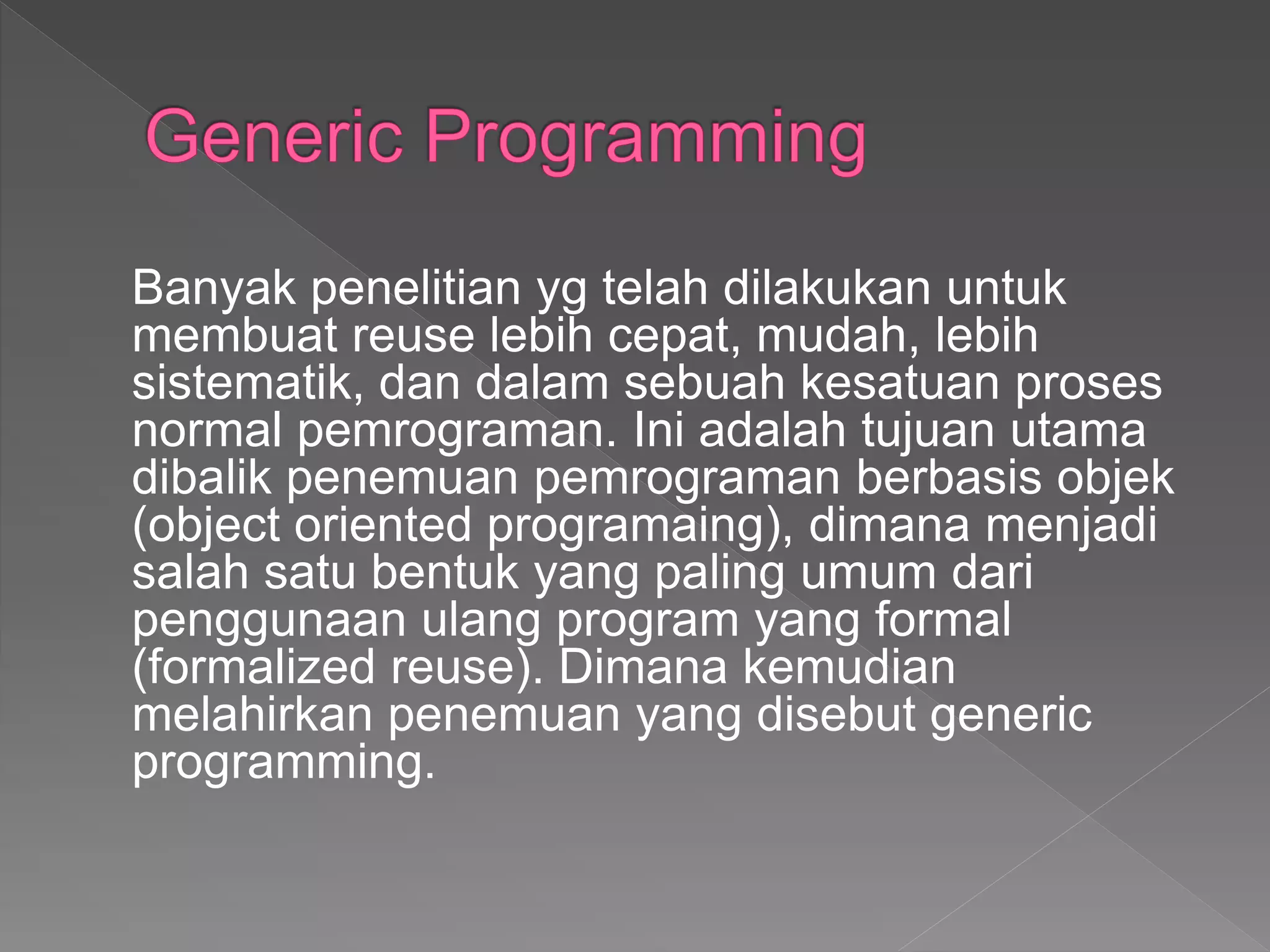 Generic Programming

Banyak penelitian yg telah dilakukan untuk membuat reuse lebih cepat, mudah, lebih sistematik, dan dalam sebuah kesatuan proses normal pemrograman. Ini adalah tujuan utama dibalik penemuan pemrograman berbasis objek (object oriented programaing), dimana menjadi salah satu bentuk yang paling umum dari penggunaan ulang program yang formal (formalized reuse). Dimana kemudian melahirkan penemuan yang disebut generic programming.